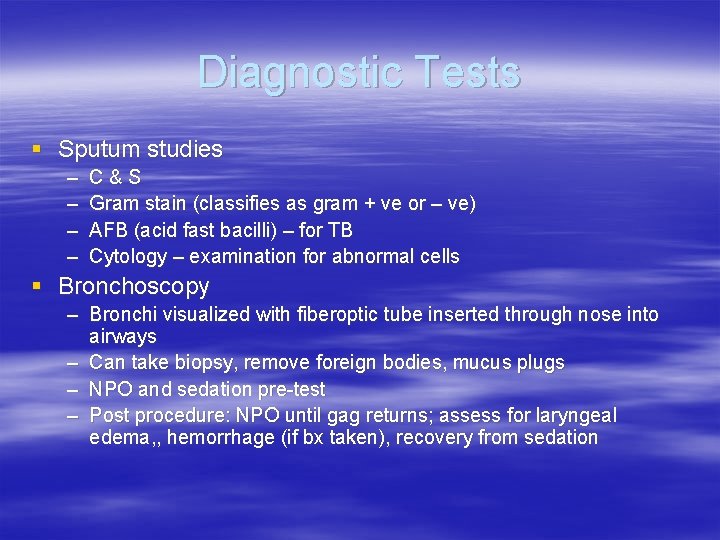 Diagnostic Tests

▪ Sputum studies
– C & S
– Gram stain (classifies as gram + ve or – ve)
– AFB (acid fast bacilli) – for TB
– Cytology – examination for abnormal cells

▪ Bronchoscopy
– Bronchi visualized with fiberoptic tube inserted through nose into airways
– Can take biopsy, remove foreign bodies, mucus plugs
– NPO and sedation pre-test
– Post procedure: NPO until gag returns; assess for laryngeal edema,, hemorrhage (if bx taken), recovery from sedation